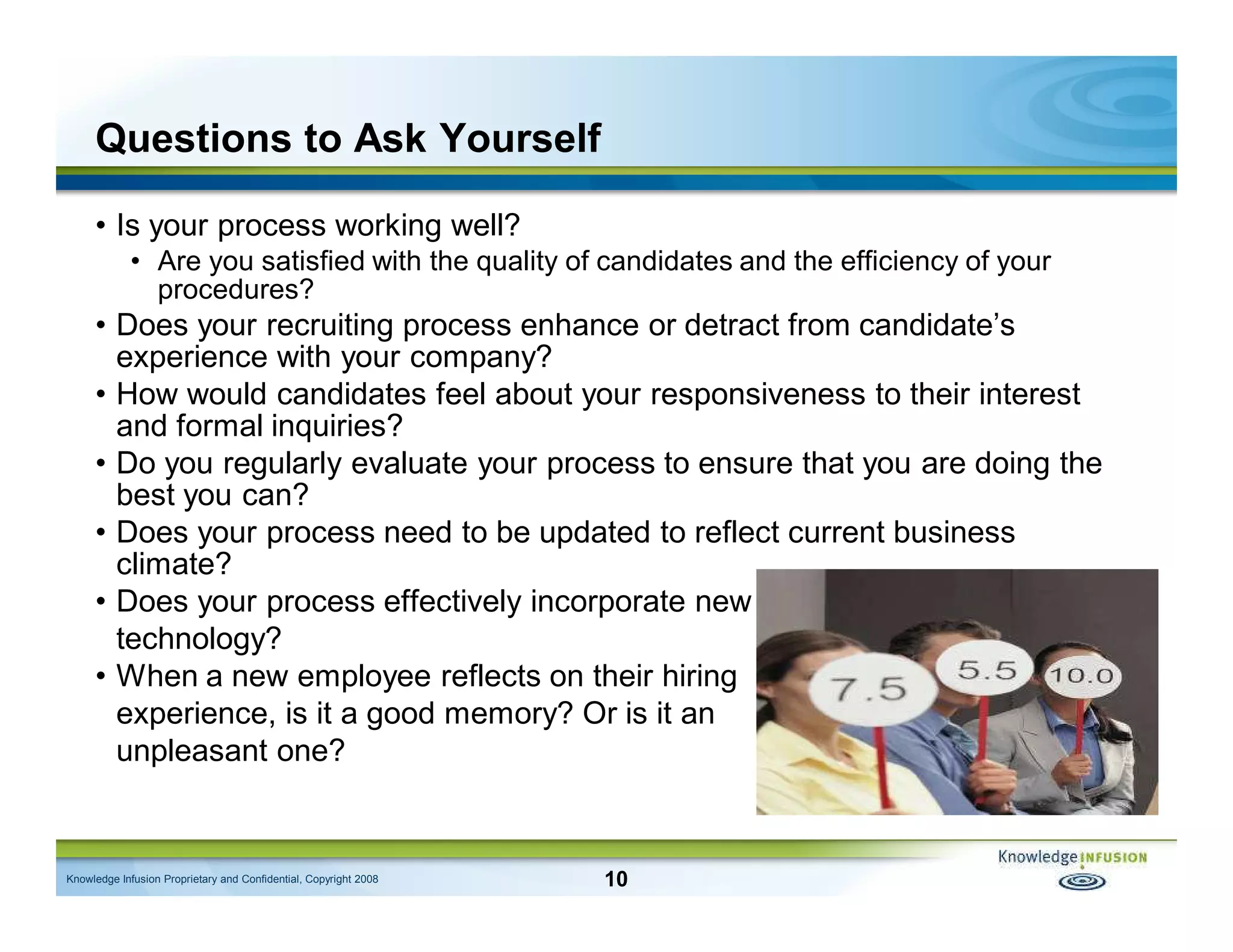 Questions to Ask Yourself

• Is your process working well?
  • Are you satisfied with the quality of candidates and the efficiency of your procedures?
• Does your recruiting process enhance or detract from candidate's experience with your company?
• How would candidates feel about your responsiveness to their interest and formal inquiries?
• Do you regularly evaluate your process to ensure that you are doing the best you can?
• Does your process need to be updated to reflect current business climate?
• Does your process effectively incorporate new technology?
• When a new employee reflects on their hiring experience, is it a good memory? Or is it an unpleasant one?

7.5 5.5 10.0

Knowledge Infusion Proprietary and Confidential, Copyright 2008

10

Knowledge INFUSION